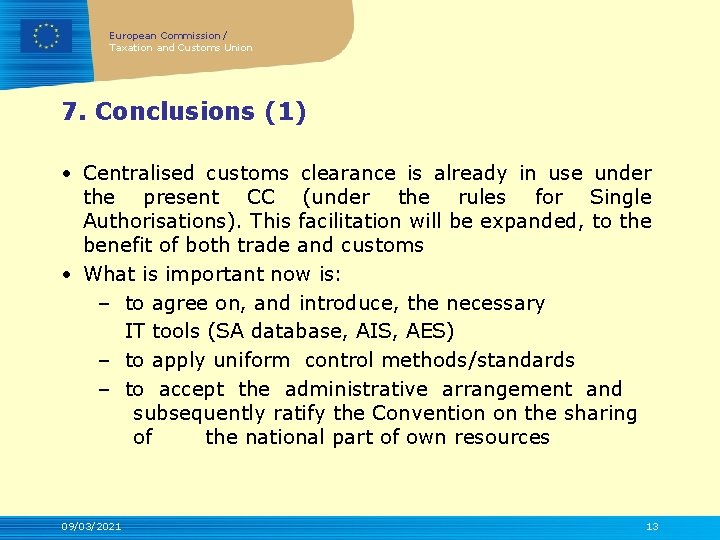 European Commission /
Taxation and Customs Union

7. Conclusions (1)

• Centralised customs clearance is already in use under the present CC (under the rules for Single Authorisations). This facilitation will be expanded, to the benefit of both trade and customs

• What is important now is:
– to agree on, and introduce, the necessary IT tools (SA database, AIS, AES)
– to apply uniform control methods/standards
– to accept the administrative arrangement and subsequently ratify the Convention on the sharing of the national part of own resources

09/03/2021

13